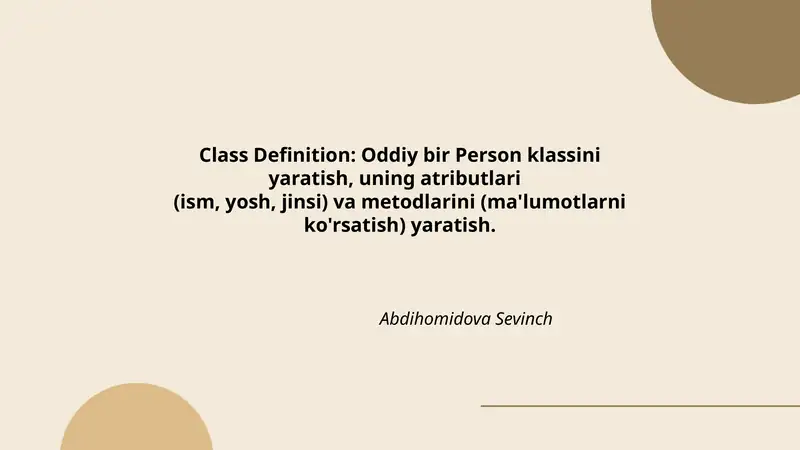 Class Definition: Oddiy bir Person klassini yaratish, uning atributlari (ism, yosh, jinsi) va metodlarini (ma'lumotlarni ko'rsatish) yaratish.

Abdihomidova Sevinch